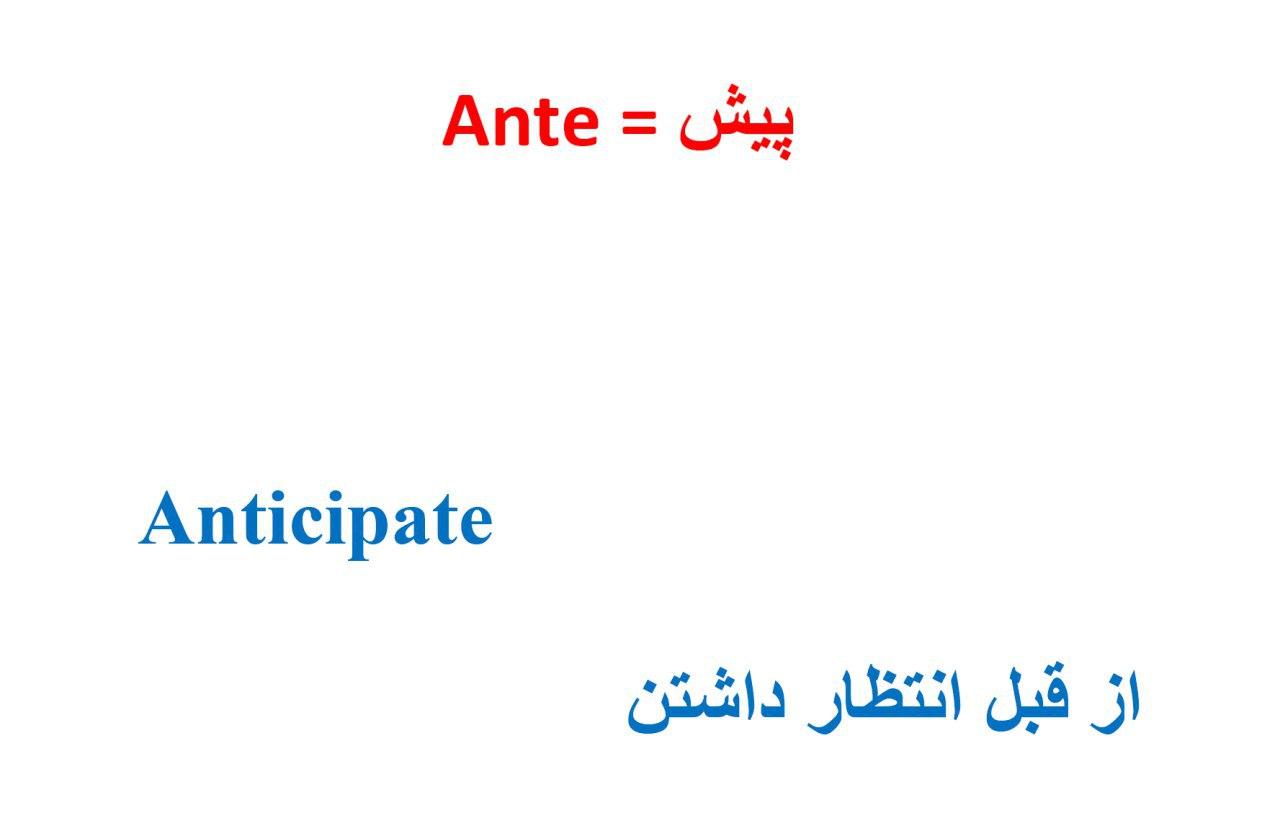 Ante = پیش

Anticipate

از قبل انتظار داشتن